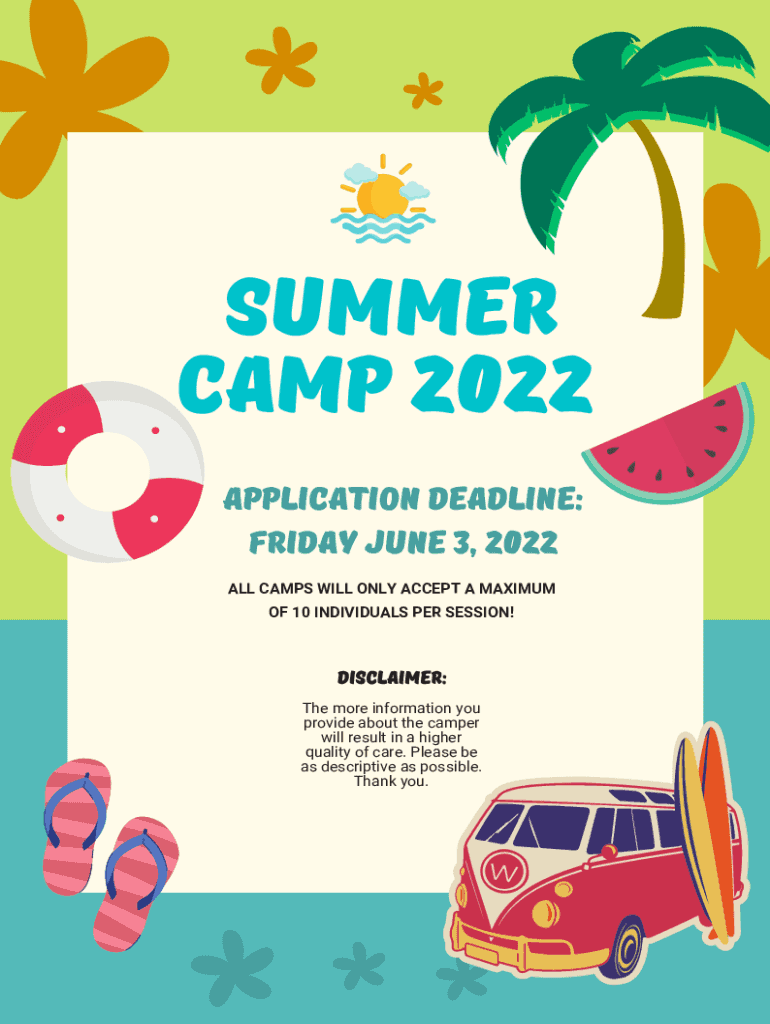 SUMMER CAMP 2022

APPLICATION DEADLINE:
FRIDAY JUNE 3, 2022

ALL CAMPS WILL ONLY ACCEPT A MAXIMUM OF 10 INDIVIDUALS PER SESSION!

DISCLAIMER:

The more information you provide about the camper will result in a higher quality of care. Please be as descriptive as possible. Thank you.

W